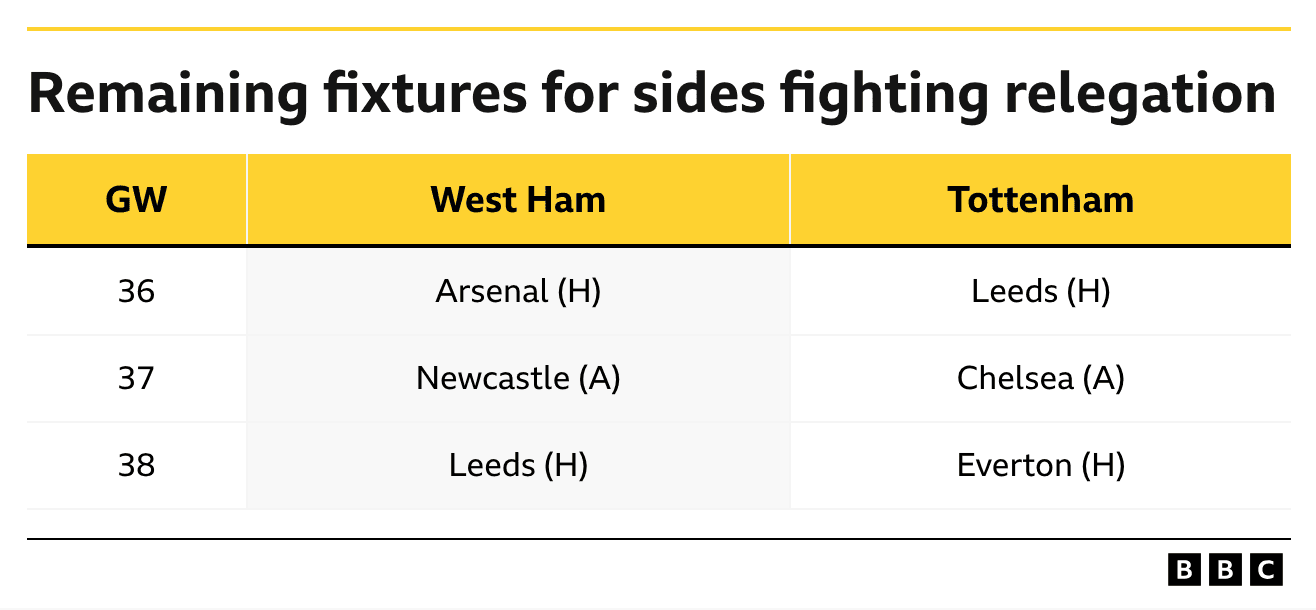 Remaining fixtures for sides fighting relegation

| GW | West Ham | Tottenham |
|---|---|---|
| 36 | Arsenal (H) | Leeds (H) |
| 37 | Newcastle (A) | Chelsea (A) |
| 38 | Leeds (H) | Everton (H) |

BBC